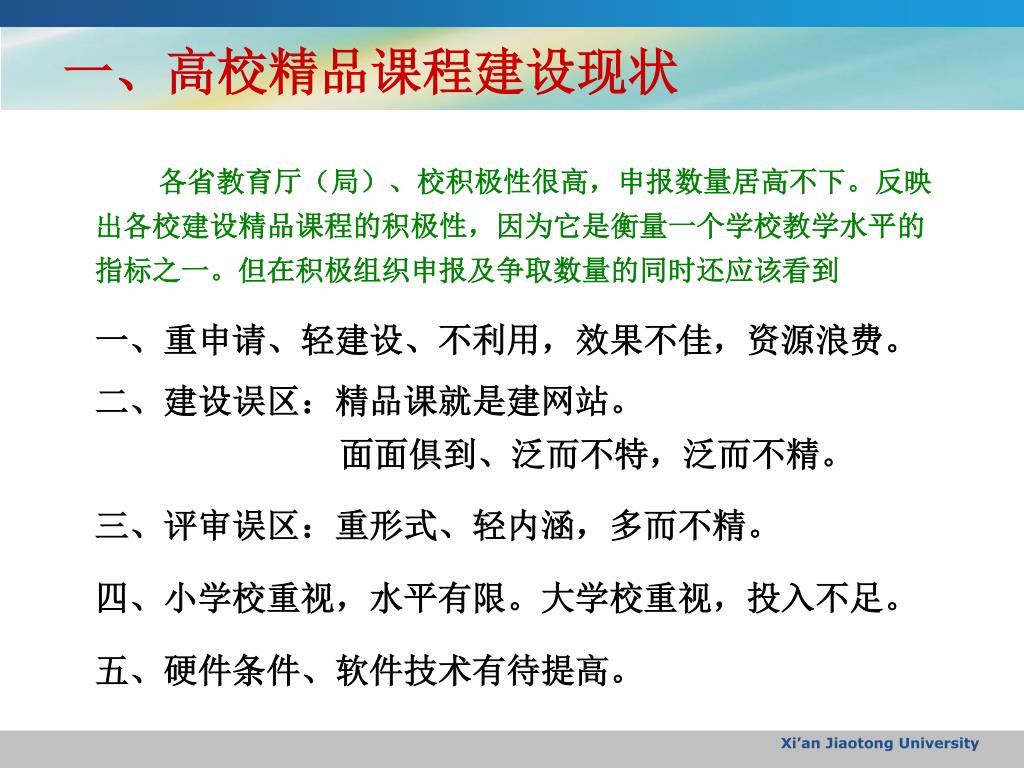 一、高校精品课程建设现状

各省教育厅（局）、校积极性很高，申报数量居高不下。反映出各校建设精品课程的积极性，因为它是衡量一个学校教学水平的指标之一。但在积极组织申报及争取数量的同时还应该看到

一、重申请、轻建设、不利用，效果不佳，资源浪费。

二、建设误区：精品课就是建网站。

面面俱到、泛而不特，泛而不精。

三、评审误区：重形式、轻内涵，多而不精。

四、小学校重视，水平有限。大学校重视，投入不足。

五、硬件条件、软件技术有待提高。

Xi'an Jiaotong University